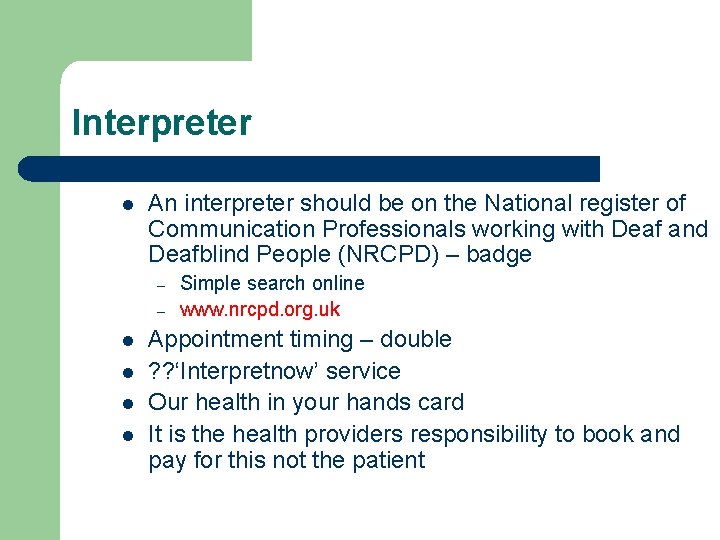 Interpreter

- An interpreter should be on the National register of Communication Professionals working with Deaf and Deafblind People (NRCPD) – badge
  - Simple search online
  - www.nrcpd.org.uk
- Appointment timing – double
- ??‘Interpretnow’ service
- Our health in your hands card
- It is the health providers responsibility to book and pay for this not the patient